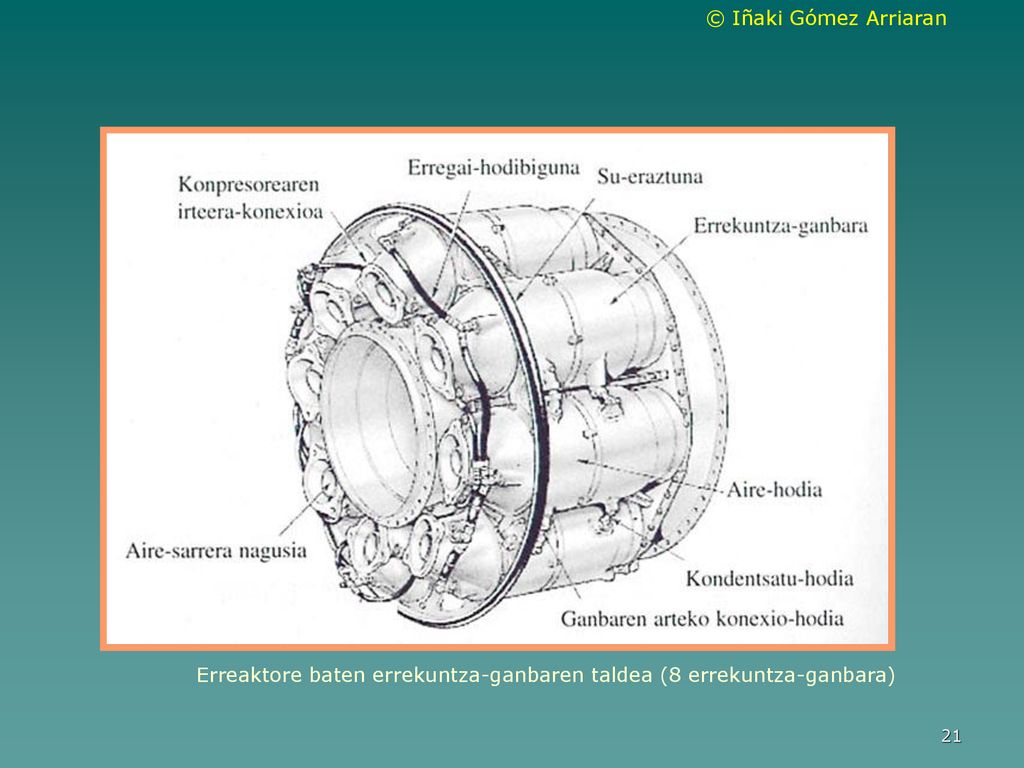 © Iñaki Gómez Arriaran

Konpresorearen irteera-konexioa

Erregai-hodibiguna

Su-eraztuna

Errekuntza-ganbara

Aire-hodia

Aire-sarrera nagusia

Kondentsatu-hodia

Ganbaren arteko konexio-hodia

Erreaktore baten errekuntza-ganbaren taldea (8 errekuntza-ganbara)

21